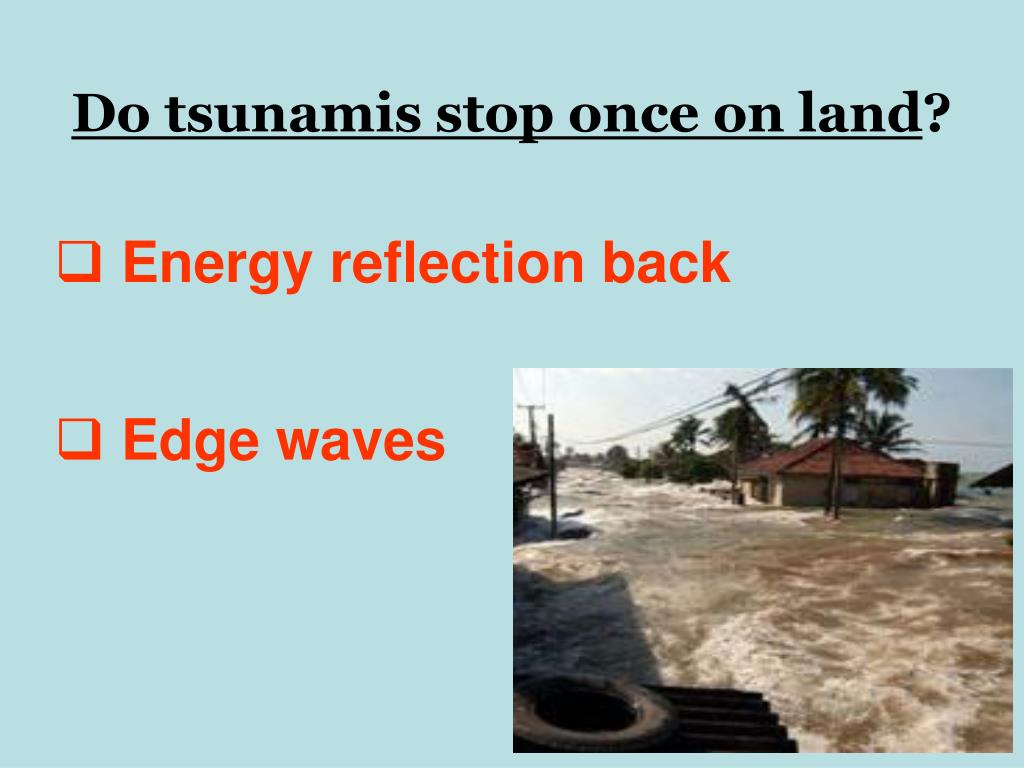 Do tsunamis stop once on land?

❑ Energy reflection back

❑ Edge waves